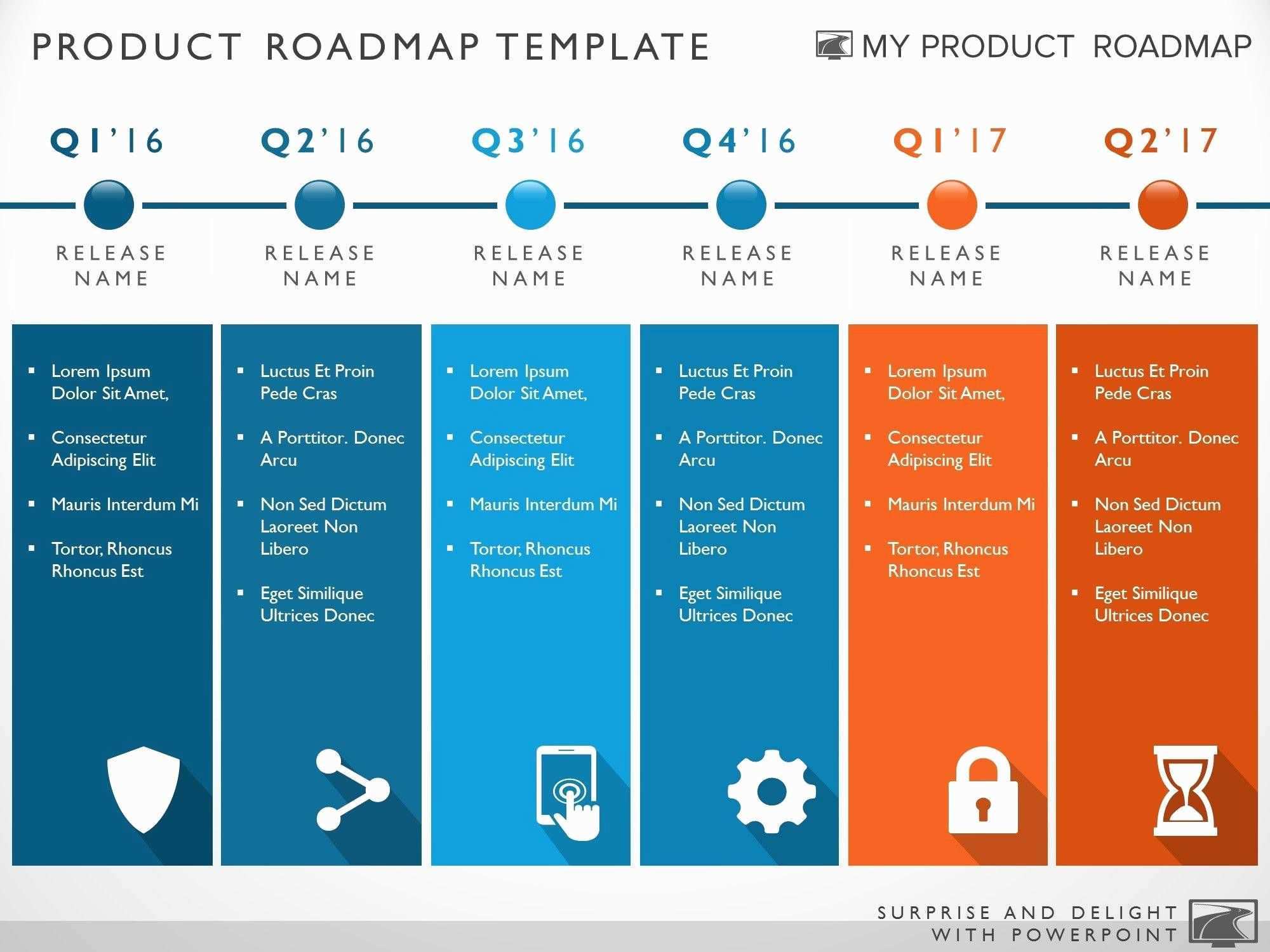 PRODUCT ROADMAP TEMPLATE

MY PRODUCT ROADMAP

Q1'16

RELEASE NAME

- Lorem Ipsum Dolor Sit Amet,
- Consectetur Adipiscing Elit
- Mauris Interdum Mi
- Tortor, Rhoncus Rhoncus Est

Q2'16

RELEASE NAME

- Luctus Et Proin Pede Cras
- A Porttitor. Donec Arcu
- Non Sed Dictum Laoreet Non Libero
- Eget Similique Ultrices Donec

Q3'16

RELEASE NAME

- Lorem Ipsum Dolor Sit Amet,
- Consectetur Adipiscing Elit
- Mauris Interdum Mi
- Tortor, Rhoncus Rhoncus Est

Q4'16

RELEASE NAME

- Luctus Et Proin Pede Cras
- A Porttitor. Donec Arcu
- Non Sed Dictum Laoreet Non Libero
- Eget Similique Ultrices Donec

Q1'17

RELEASE NAME

- Lorem Ipsum Dolor Sit Amet,
- Consectetur Adipiscing Elit
- Mauris Interdum Mi
- Tortor, Rhoncus Rhoncus Est

Q2'17

RELEASE NAME

- Luctus Et Proin Pede Cras
- A Porttitor. Donec Arcu
- Non Sed Dictum Laoreet Non Libero
- Eget Similique Ultrices Donec

SURPRISE AND DELIGHT WITH POWERPOINT